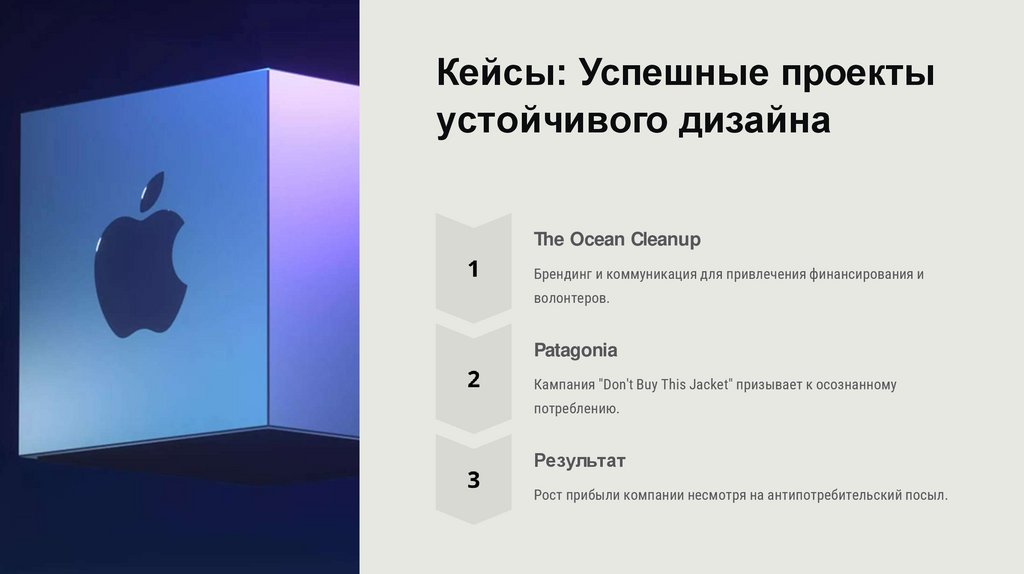 Кейсы: Успешные проекты устойчивого дизайна

1

The Ocean Cleanup

Брендинг и коммуникация для привлечения финансирования и волонтеров.

2

Patagonia

Кампания "Don't Buy This Jacket" призывает к осознанному потреблению.

3

Результат

Рост прибыли компании несмотря на антипотребительский посыл.